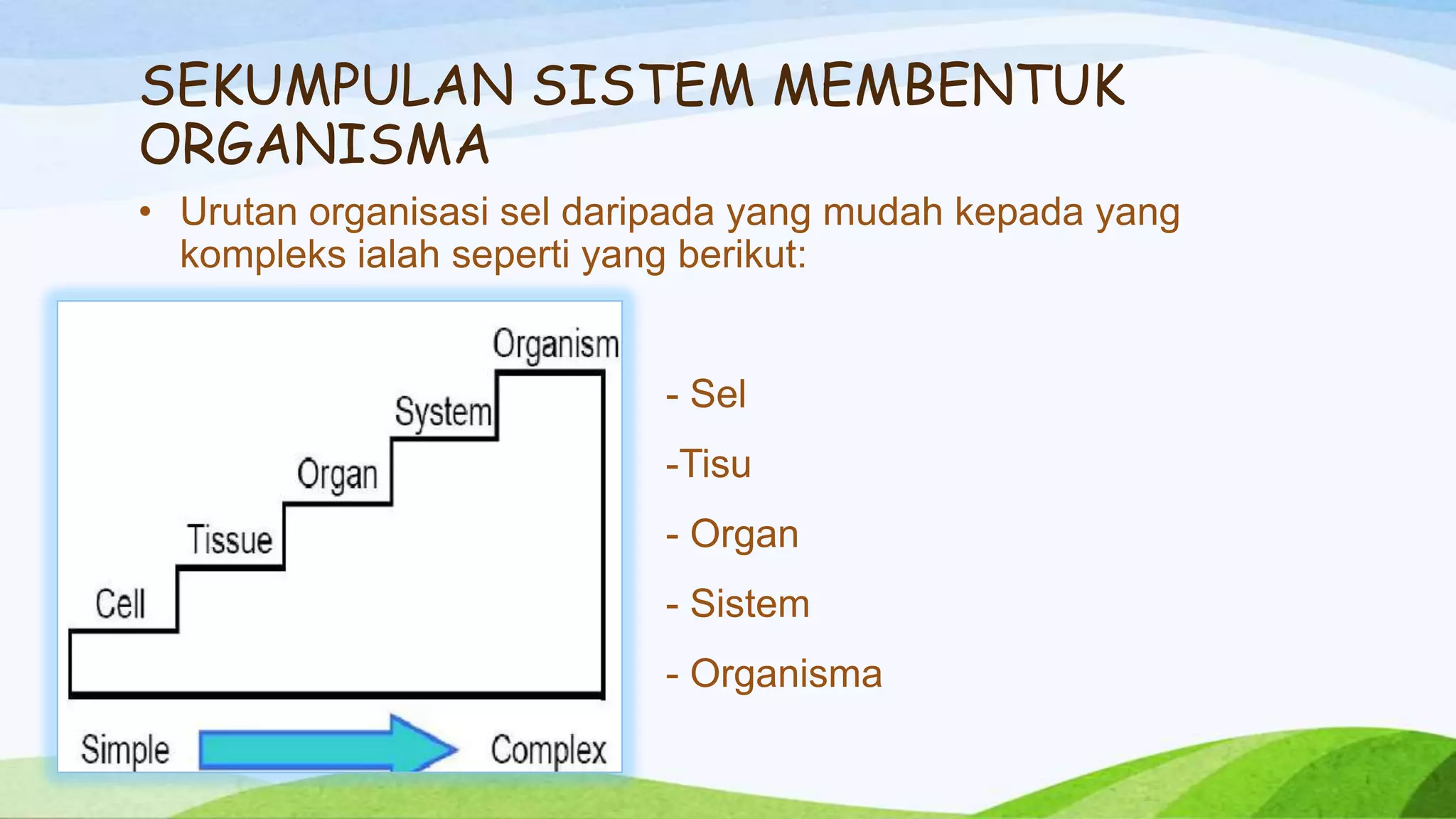 SEKUMPULAN SISTEM MEMBENTUK ORGANISMA

• Urutan organisasi sel daripada yang mudah kepada yang kompleks ialah seperti yang berikut:

Organism
System
Organ
Tissue
Cell
Simple
Complex

- Sel
-Tisu
- Organ
- Sistem
- Organisma